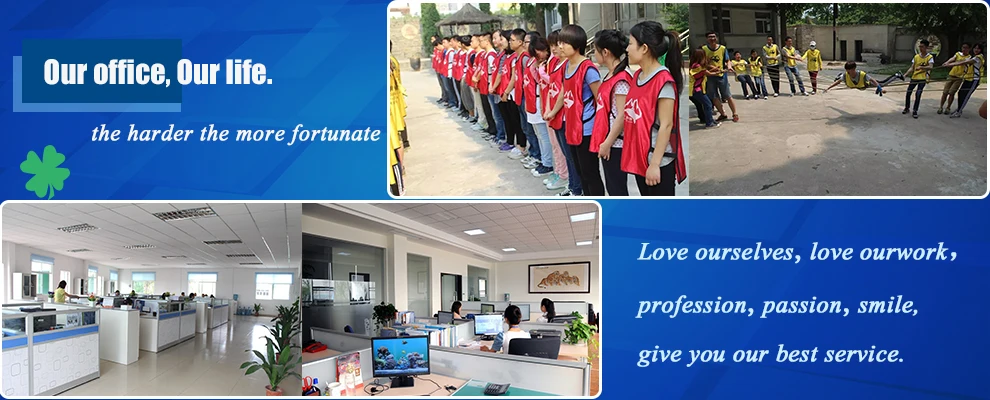 Our office, Our life.

the harder the more fortunate

Love ourselves, love ourwork,

profession, passion, smile,

give you our best service.